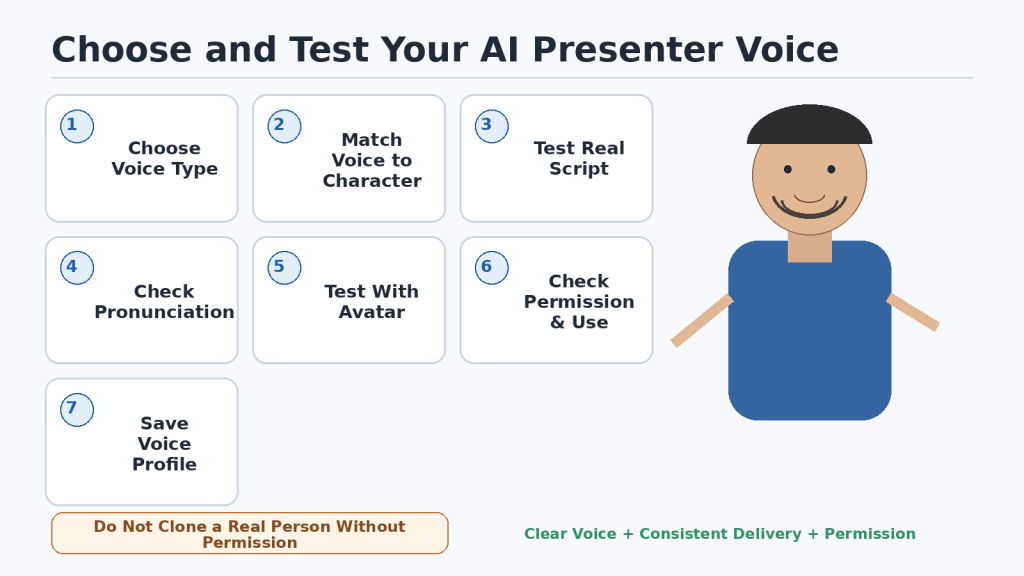 Choose and Test Your AI Presenter Voice

1 Choose Voice Type

2 Match Voice to Character

3 Test Real Script

4 Check Pronunciation

5 Test With Avatar

6 Check Permission & Use

7 Save Voice Profile

Do Not Clone a Real Person Without Permission

Clear Voice + Consistent Delivery + Permission